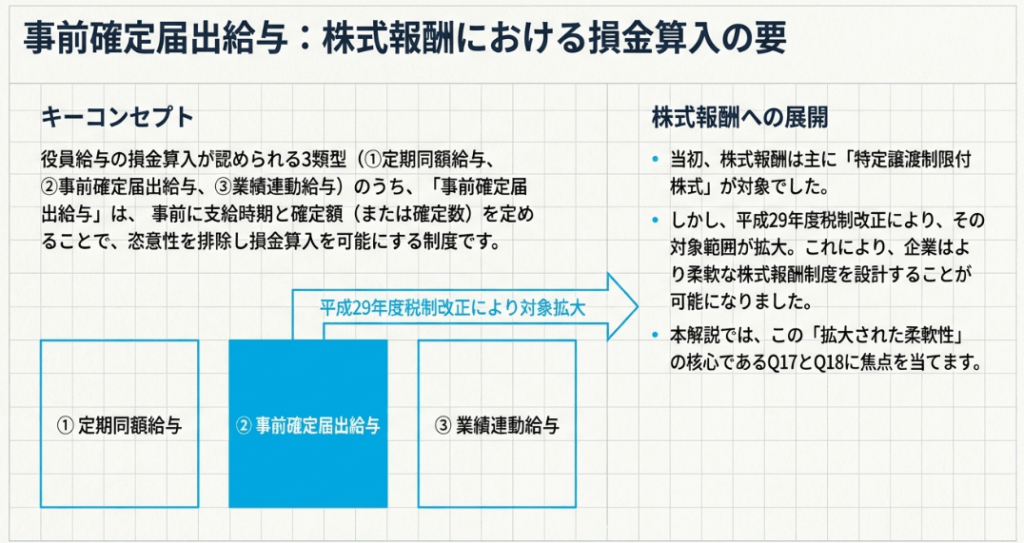 事前確定届出給与：株式報酬における損金算入の要

キーコンセプト

役員給与の損金算入が認められる3類型（①定期同額給与、②事前確定届出給与、③業績連動給与）のうち、「事前確定届出給与」は、 事前に支給時期と確定額（または確定数）を定めることで、恣意性を排除し損金算入を可能にする制度です。

平成29年度税制改正により対象拡大

① 定期同額給与

② 事前確定届出給与

③ 業績連動給与

株式報酬への展開

• 当初、株式報酬は主に「特定譲渡制限付株式」が対象でした。

• しかし、平成29年度税制改正により、その対象範囲が拡大。これにより、企業はより柔軟な株式報酬制度を設計することが可能になりました。

• 本解説では、この「拡大された柔軟性」の核心であるQ17とQ18に焦点を当てます。